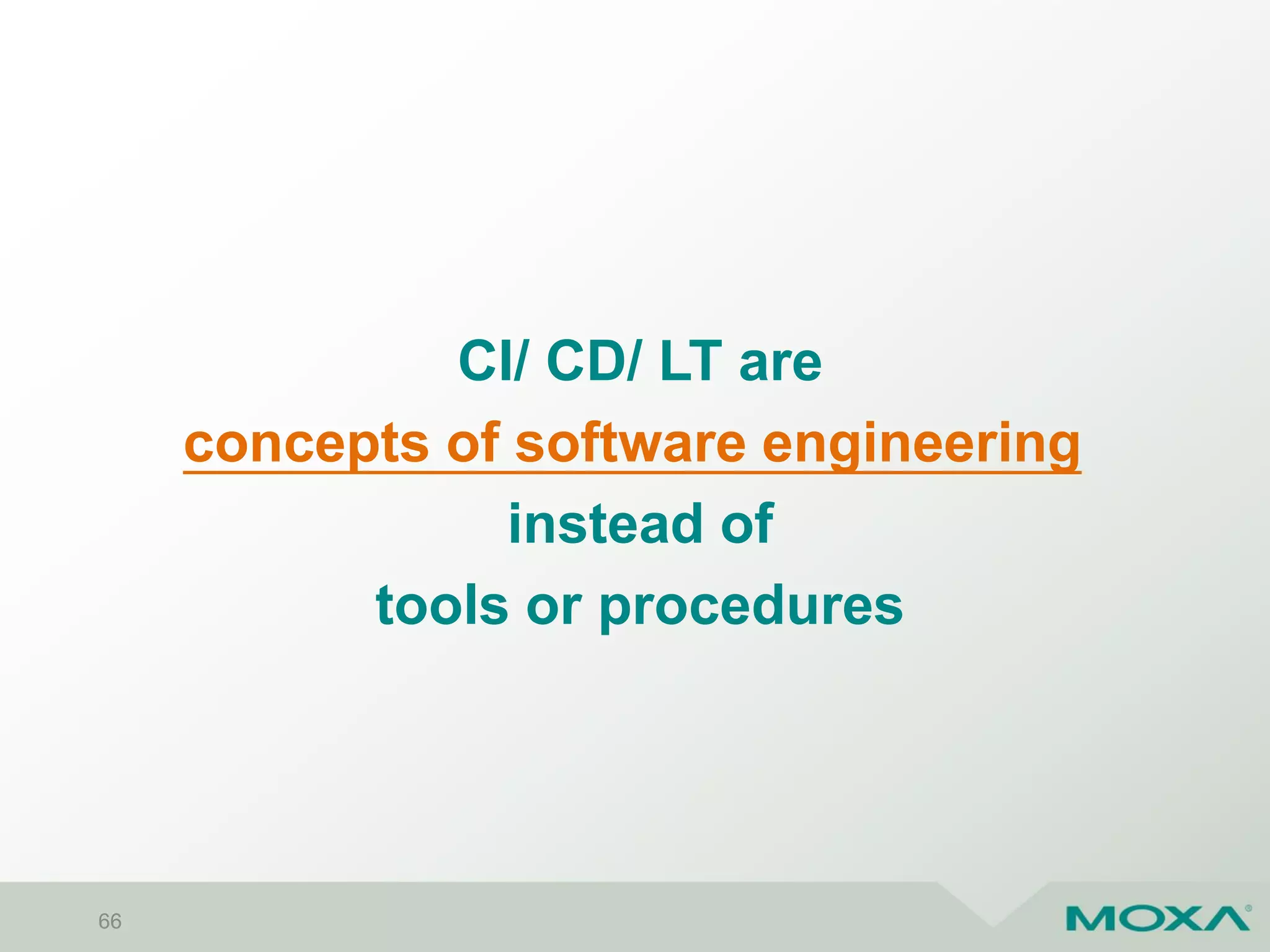 CI/ CD/ LT are
concepts of software engineering
instead of
tools or procedures

66

MOXA®